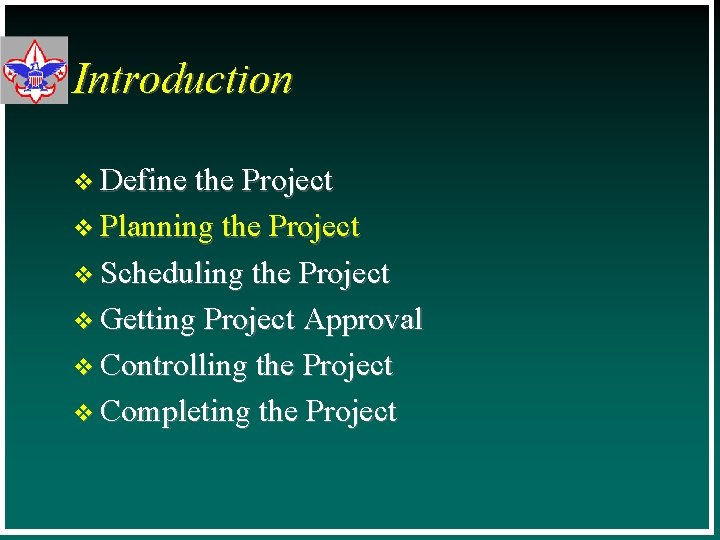 Introduction

❖ Define the Project
❖ Planning the Project
❖ Scheduling the Project
❖ Getting Project Approval
❖ Controlling the Project
❖ Completing the Project